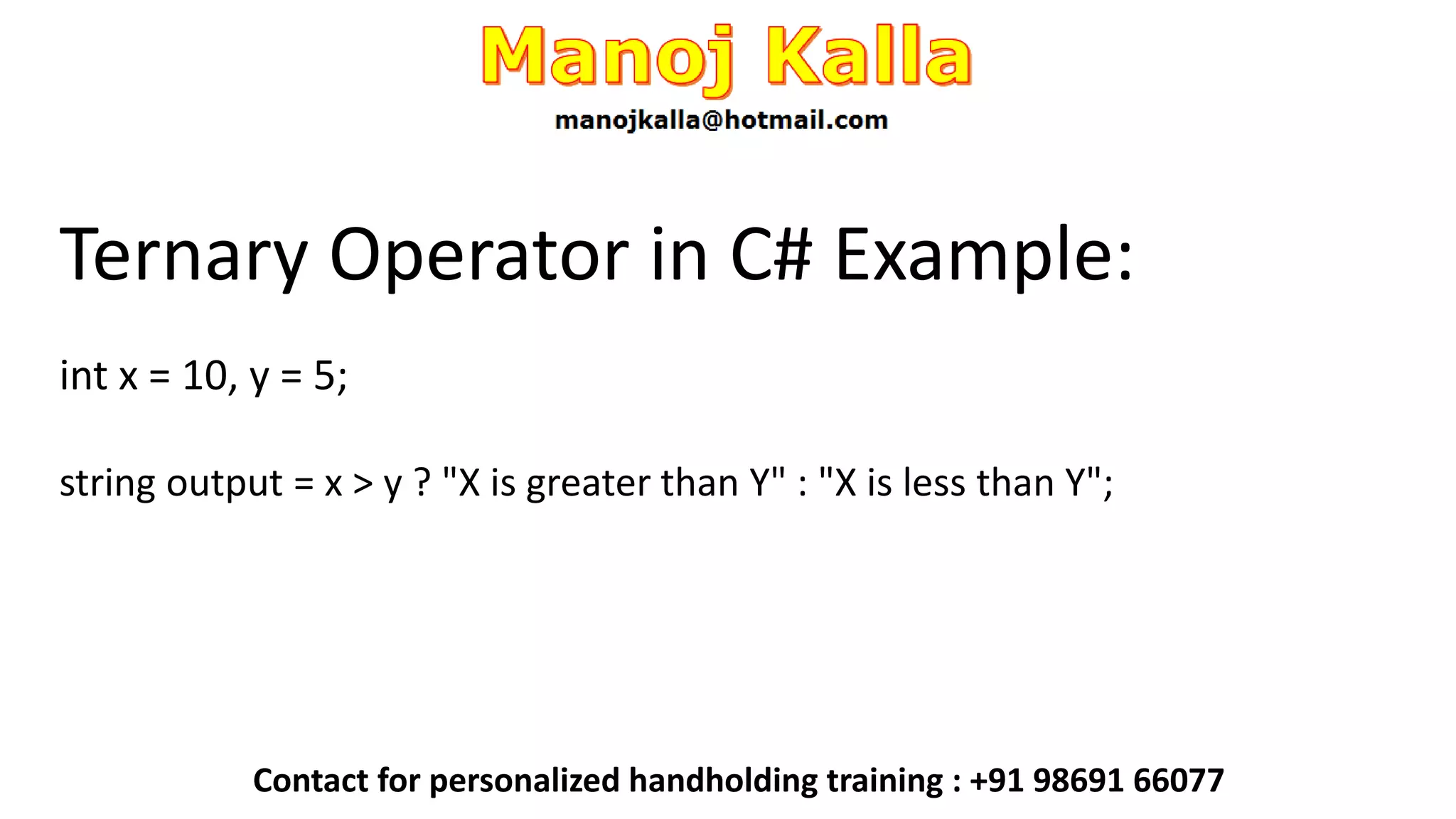 Manoj Kalla
manojkalla@hotmail.com

Ternary Operator in C# Example:

int x = 10, y = 5;

string output = x > y ? "X is greater than Y" : "X is less than Y";

Contact for personalized handholding training : +91 98691 66077